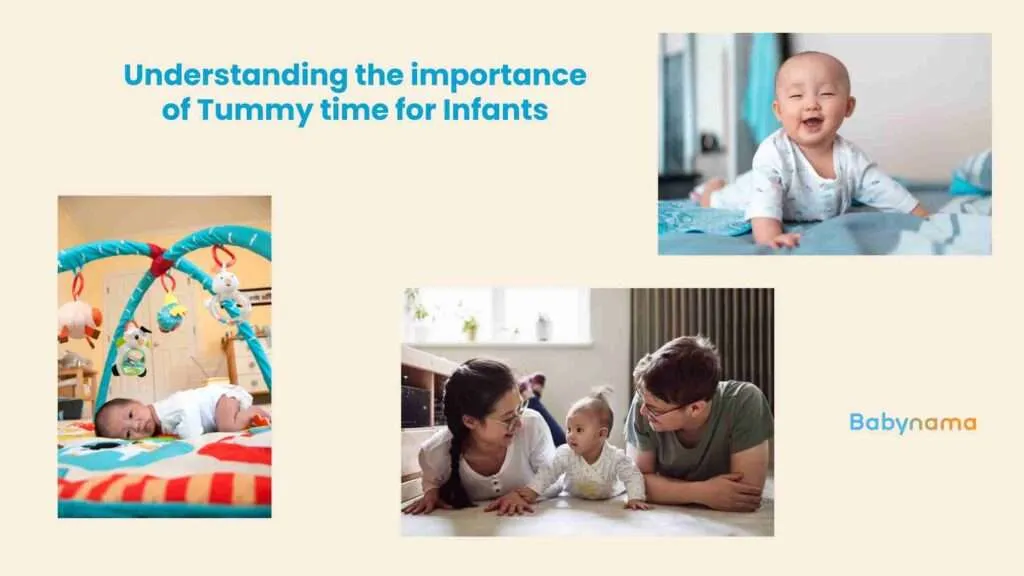 Understanding the importance of Tummy time for Infants

Babynama